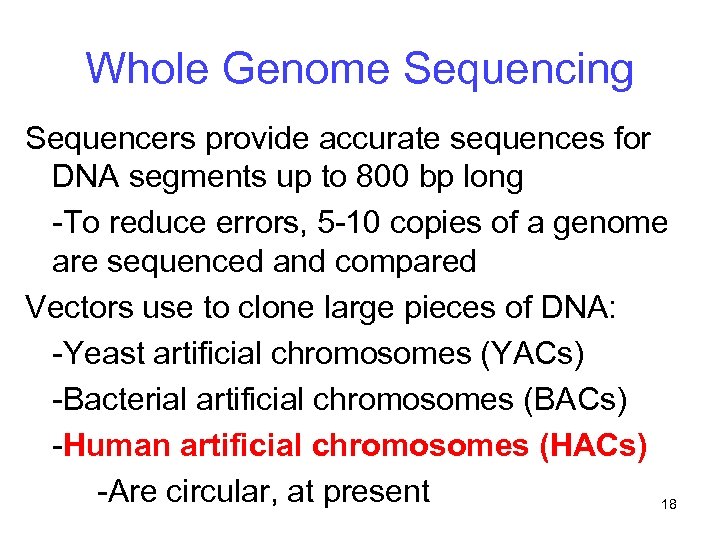 Whole Genome Sequencing

Sequencers provide accurate sequences for DNA segments up to 800 bp long

-To reduce errors, 5-10 copies of a genome are sequenced and compared

Vectors use to clone large pieces of DNA:

-Yeast artificial chromosomes (YACs)

-Bacterial artificial chromosomes (BACs)

-Human artificial chromosomes (HACs)

-Are circular, at present

18